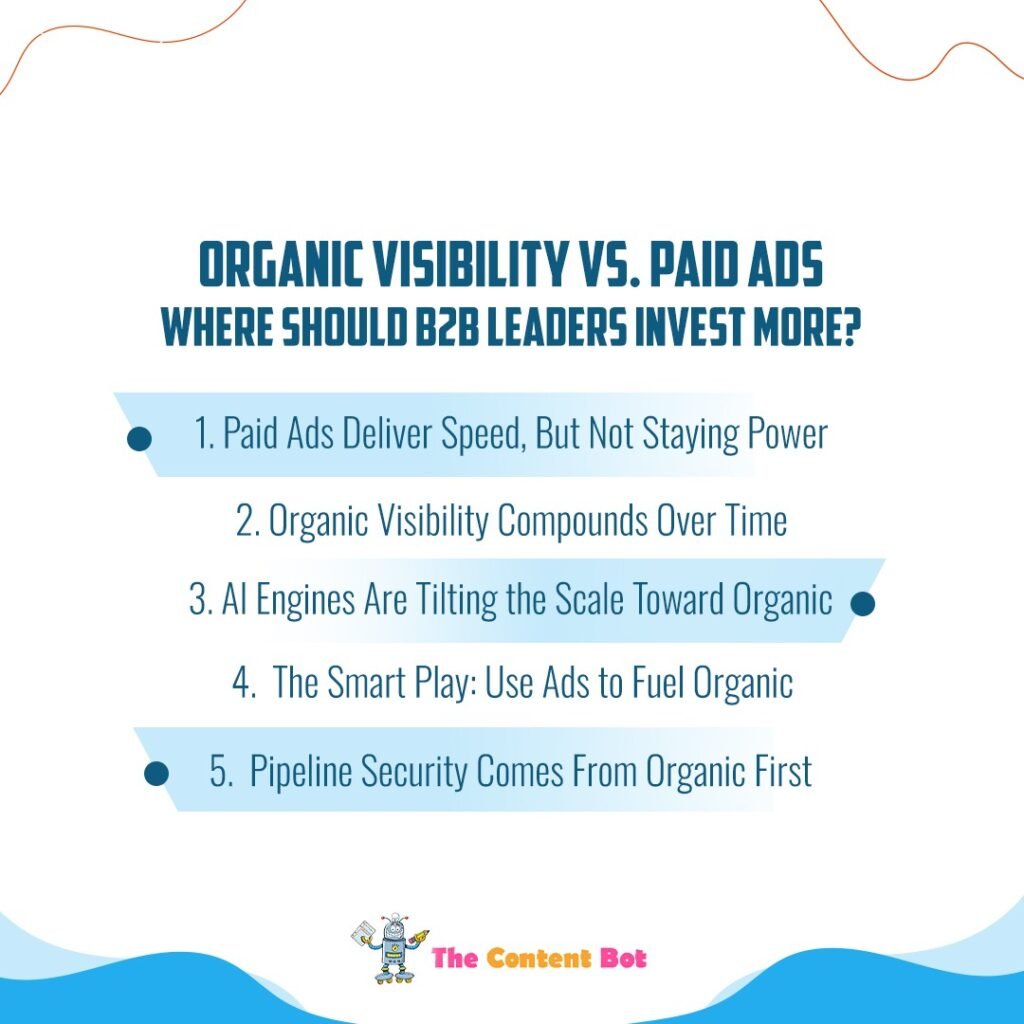 ORGANIC VISIBILITY VS. PAID ADS
WHERE SHOULD B2B LEADERS INVEST MORE?

1. Paid Ads Deliver Speed, But Not Staying Power

2. Organic Visibility Compounds Over Time

3. AI Engines Are Tilting the Scale Toward Organic

4. The Smart Play: Use Ads to Fuel Organic

5. Pipeline Security Comes From Organic First

The Content Bot